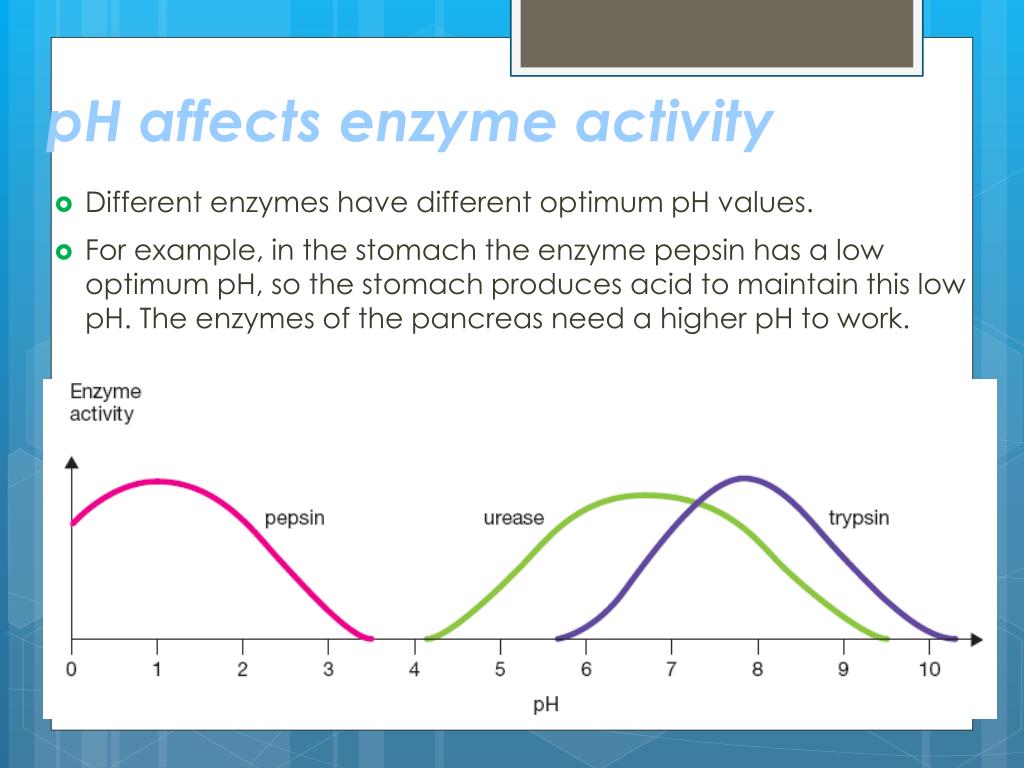 pH affects enzyme activity

Different enzymes have different optimum pH values.

For example, in the stomach the enzyme pepsin has a low optimum pH, so the stomach produces acid to maintain this low pH. The enzymes of the pancreas need a higher pH to work.

Enzyme activity

pepsin

urease

trypsin

0 1 2 3 4 5 6 7 8 9 10

pH